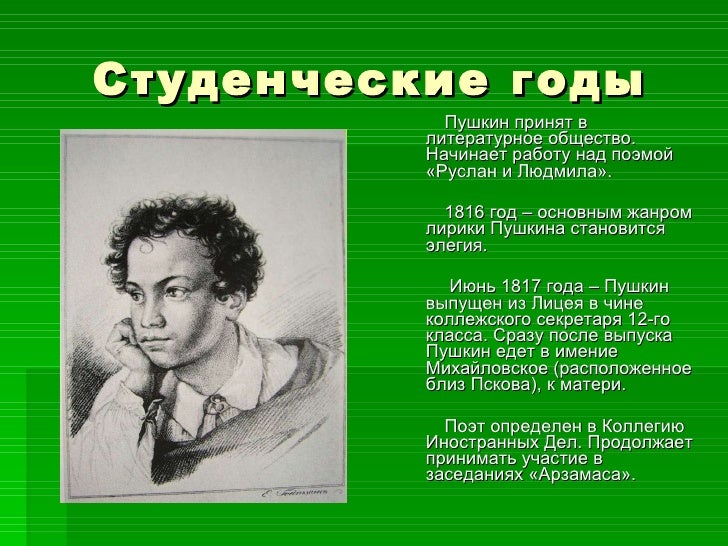 Студенческие годы

Пушкин принят в литературное общество. Начинает работу над поэмой «Руслан и Людмила».

1816 год – основным жанром лирики Пушкина становится элегия.

Июнь 1817 года – Пушкин выпущен из Лицея в чине коллежского секретаря 12-го класса. Сразу после выпуска Пушкин едет в имение Михайловское (расположенное близ Пскова), к матери.

Поэт определен в Коллегию Иностранных Дел. Продолжает принимать участие в заседаниях «Арзамаса».